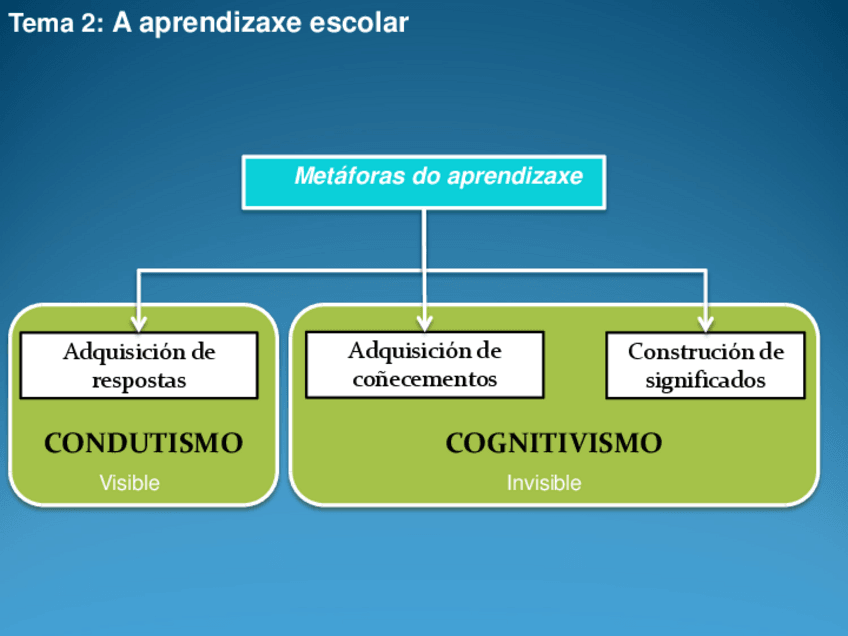 Tema 2: A aprendizaxe escolar

Metáforas do aprendizaxe

Adquisición de respostas

CONDUTISMO

Visible

Adquisición de coñecementos

Construción de significados

COGNITIVISMO

Invisible